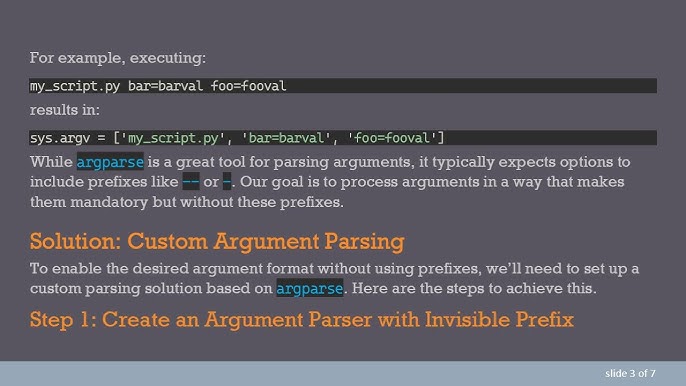 For example, executing:

my_script.py bar=barval foo=fooval

results in:

sys.argv = ['my_script.py', 'bar=barval', 'foo=fooval']

While argparse is a great tool for parsing arguments, it typically expects options to include prefixes like -- or -. Our goal is to process arguments in a way that makes them mandatory but without these prefixes.

Solution: Custom Argument Parsing

To enable the desired argument format without using prefixes, we'll need to set up a custom parsing solution based on argparse. Here are the steps to achieve this.

Step 1: Create an Argument Parser with Invisible Prefix

slide 3 of 7